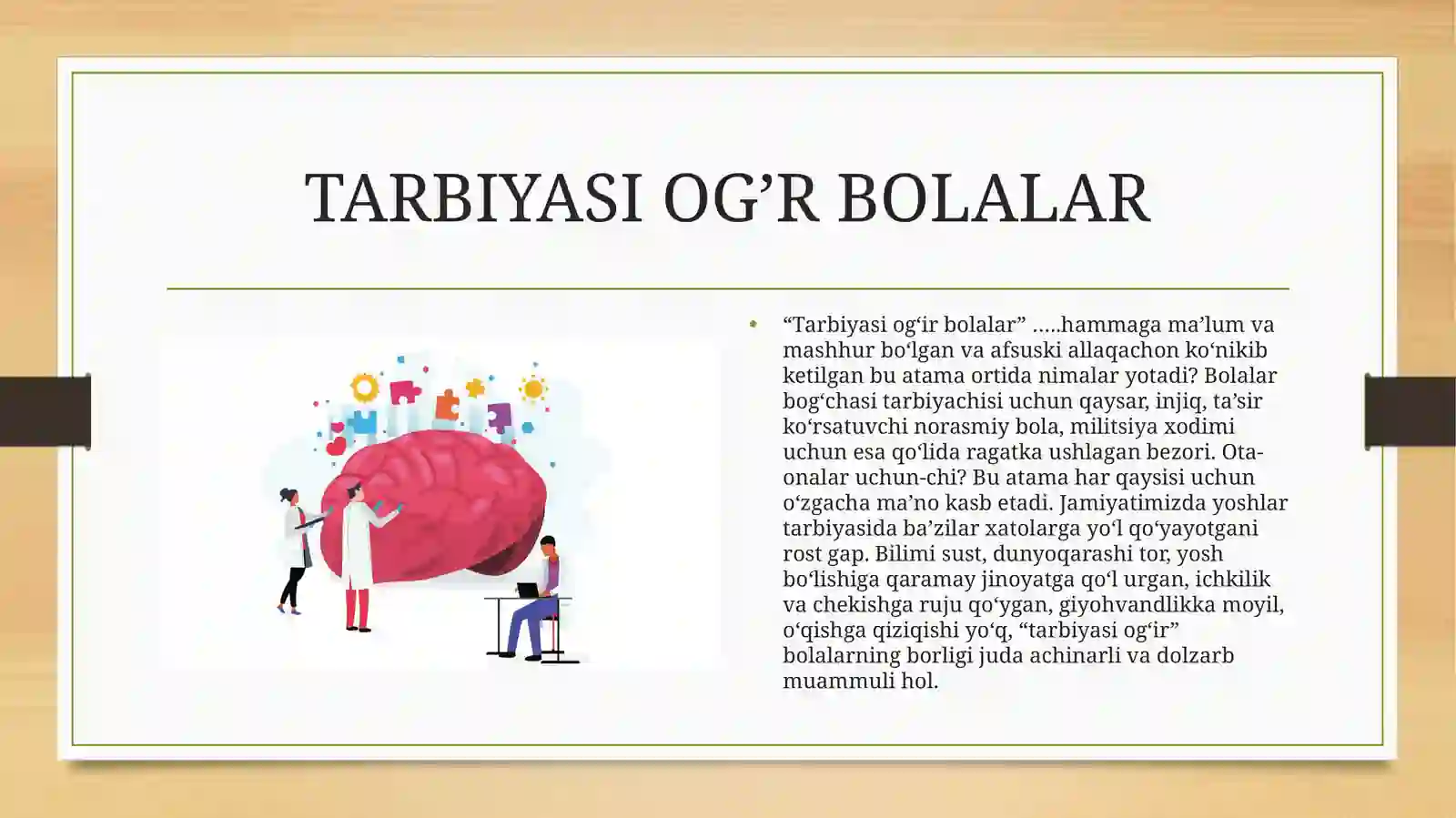 TARBIYASI OG’R BOLALAR

• “Tarbiyasi og‘ir bolalar” …..hammaga ma’lum va mashhur bo‘lgan va afsuski allaqachon ko‘nikib ketilgan bu atama ortida nimalar yotadi? Bolalar bog‘chasi tarbiyachisi uchun qaysar, injiq, ta’sir ko‘rsatuvchi norasmiy bola, militsiya xodimi uchun esa qo‘lida ragatka ushlagan bezori. Ota-onalar uchun-chi? Bu atama har qaysisi uchun o‘zgacha ma’no kasb etadi. Jamiyatimizda yoshlar tarbiyasida ba’zilar xatolarga yo‘l qo‘yayotgani rost gap. Bilimi sust, dunyoqarashi tor, yosh bo‘lishiga qaramay jinoyatga qo‘l urgan, ichkilik va chekishga ruju qo‘ygan, giyohvandlikka moyil, o‘qishga qiziqishi yo‘q, “tarbiyasi og‘ir” bolalarning borligi juda achinarli va dolzarb muammuli hol.